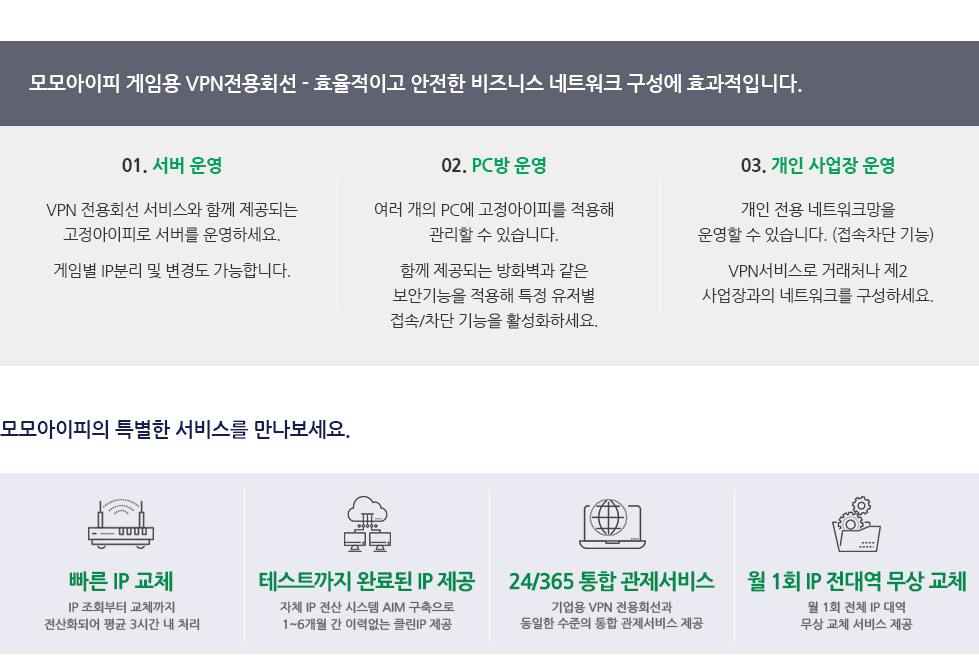 모모아이피 게임용 VPN전용회선 - 효율적이고 안전한 비즈니스 네트워크 구성에 효과적입니다.

01. 서버 운영

VPN 전용회선 서비스와 함께 제공되는 고정아이피로 서버를 운영하세요.

게임별 IP분리 및 변경도 가능합니다.

02. PC방 운영

여러 개의 PC에 고정아이피를 적용해 관리할 수 있습니다.

함께 제공되는 방화벽과 같은 보안기능을 적용해 특정 유저별 접속/차단 기능을 활성화하세요.

03. 개인 사업장 운영

개인 전용 네트워크망을 운영할 수 있습니다. (접속차단 기능)

VPN서비스로 거래처나 제2 사업장과의 네트워크를 구성하세요.

모모아이피의 특별한 서비스를 만나보세요.

빠른 IP 교체

IP 조회부터 교체까지 전산화되어 평균 3시간 내 처리

테스트까지 완료된 IP 제공

자체 IP 전산 시스템 AIM 구축으로 1~6개월 간 이력없는 클린IP 제공

24/365 통합 관제서비스

기업용 VPN 전용회선과 동일한 수준의 통합 관제서비스 제공

월 1회 IP 전대역 무상 교체

월 1회 전체 IP 대역 무상 교체 서비스 제공